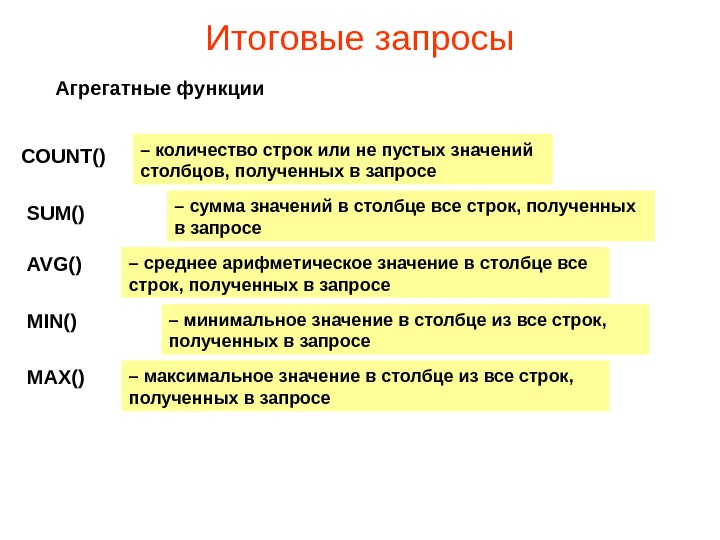 Итоговые запросы

Агрегатные функции

COUNT() – количество строк или не пустых значений столбцов, полученных в запросе

SUM() – сумма значений в столбце все строк, полученных в запросе

AVG() – среднее арифметическое значение в столбце все строк, полученных в запросе

MIN() – минимальное значение в столбце из все строк, полученных в запросе

MAX() – максимальное значение в столбце из все строк, полученных в запросе